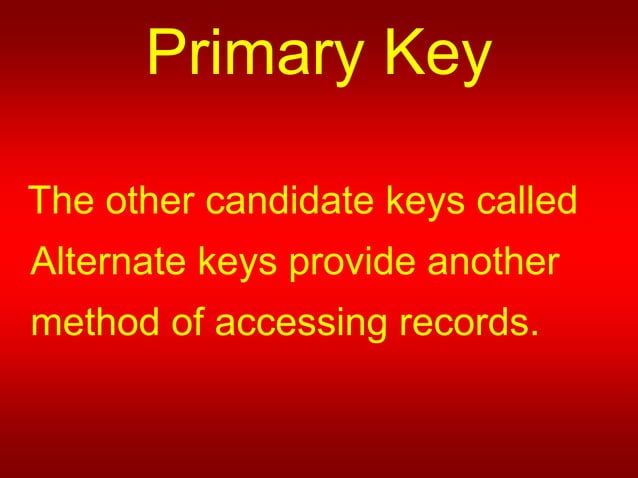 Primary Key

The other candidate keys called Alternate keys provide another method of accessing records.